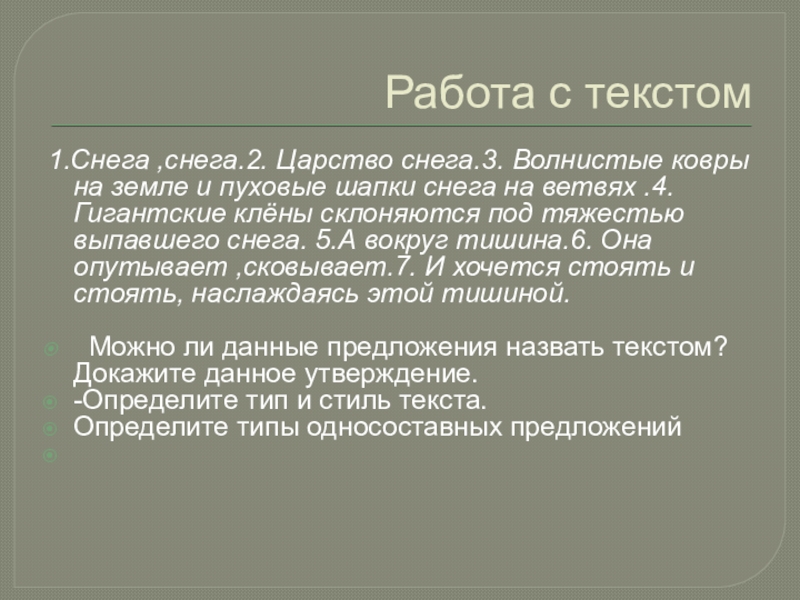 Работа с текстом

1.Снега ,снега.2. Царство снега.3. Волнистые ковры на земле и пуховые шапки снега на ветвях .4. Гигантские клёны склоняются под тяжестью выпавшего снега. 5.А вокруг тишина.6. Она опутывает ,сковывает.7. И хочется стоять и стоять, наслаждаясь этой тишиной.

Можно ли данные предложения назвать текстом? Докажите данное утверждение.
-Определите тип и стиль текста.
Определите типы односоставных предложений